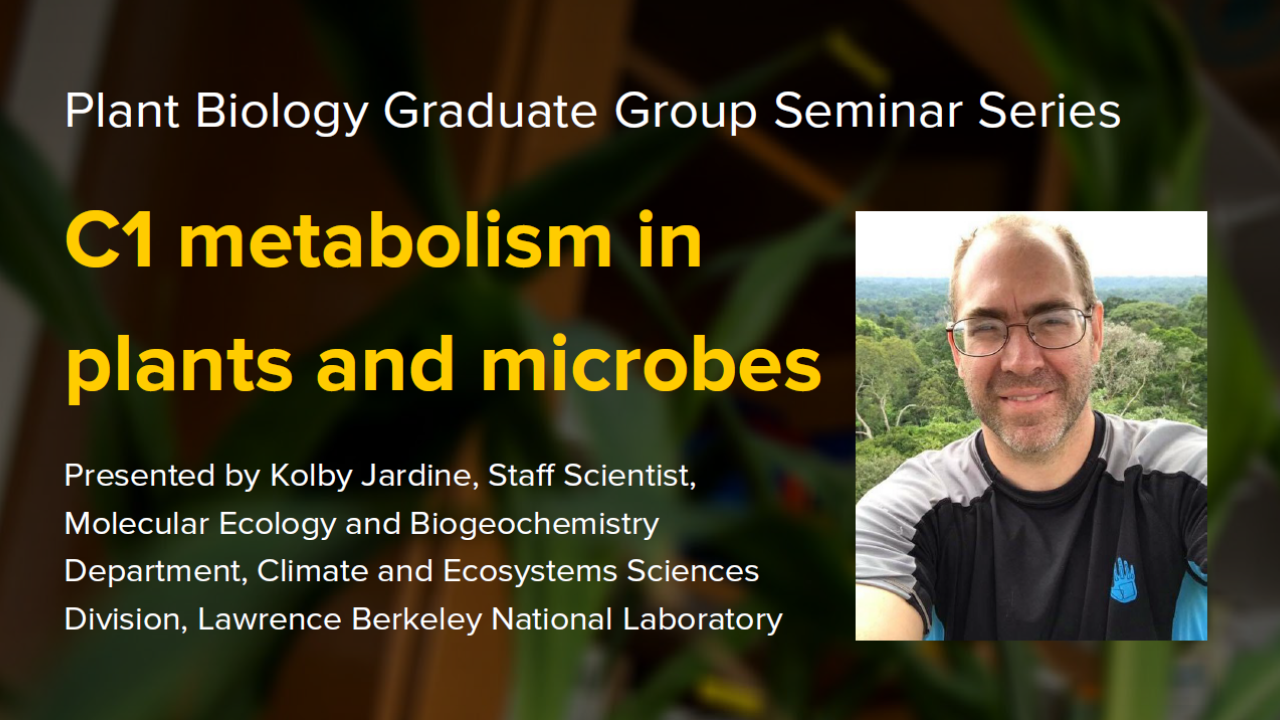 Plant Biology Graduate Group Seminar Series

C1 metabolism in plants and microbes

Presented by Kolby Jardine, Staff Scientist, Molecular Ecology and Biogeochemistry Department, Climate and Ecosystems Sciences Division, Lawrence Berkeley National Laboratory